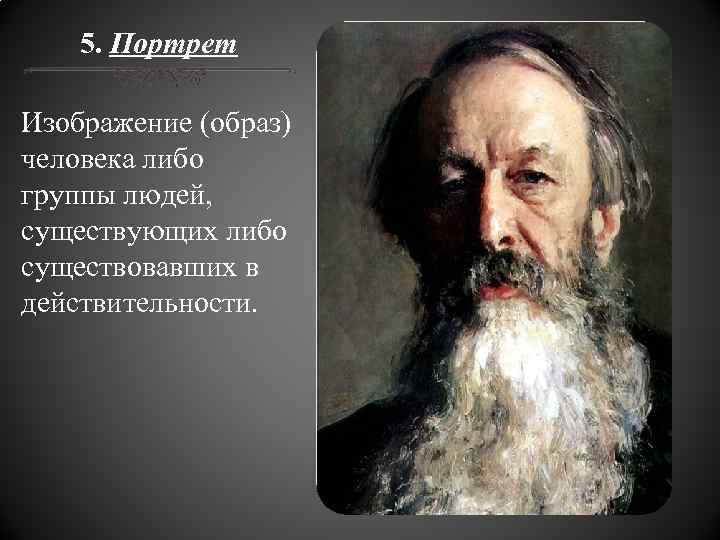 5. Портрет

Изображение (образ) человека либо группы людей, существующих либо существовавших в действительности.